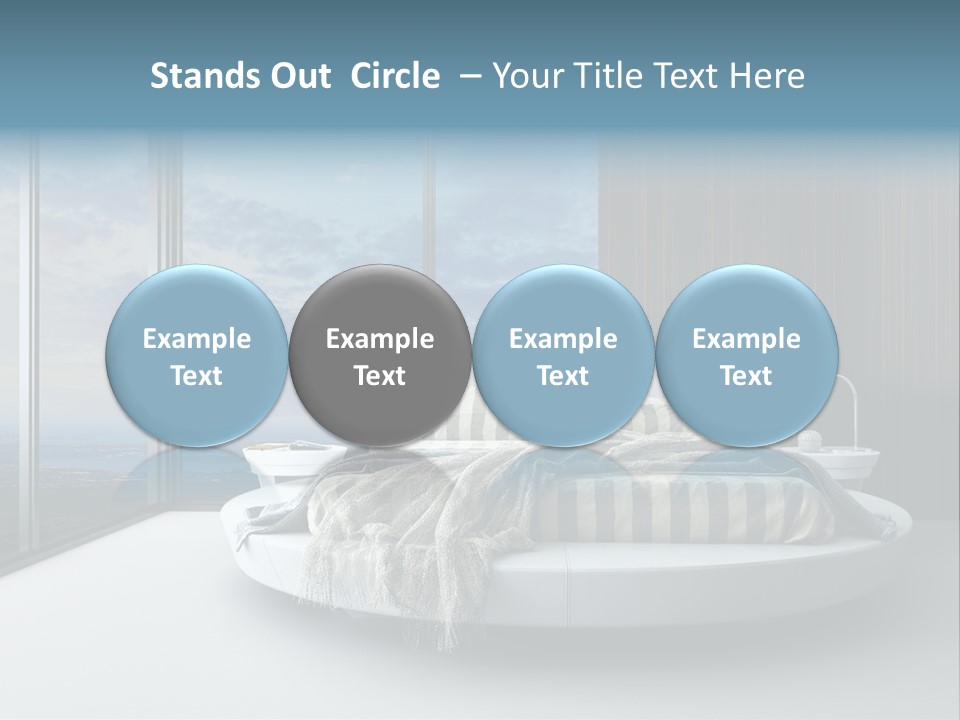 Stands Out Circle – Your Title Text Here

Example Text

Example Text

Example Text

Example Text